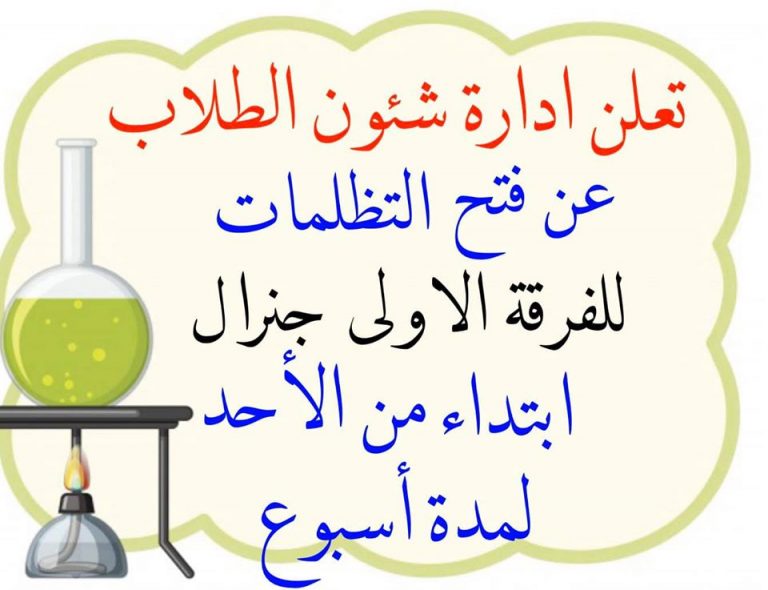 تعلن ادارة شئون الطلاب
عن فتح التظلمات
للفرقة الاولى جنرال
ابتداء من الأحد
لمدة أسبوع